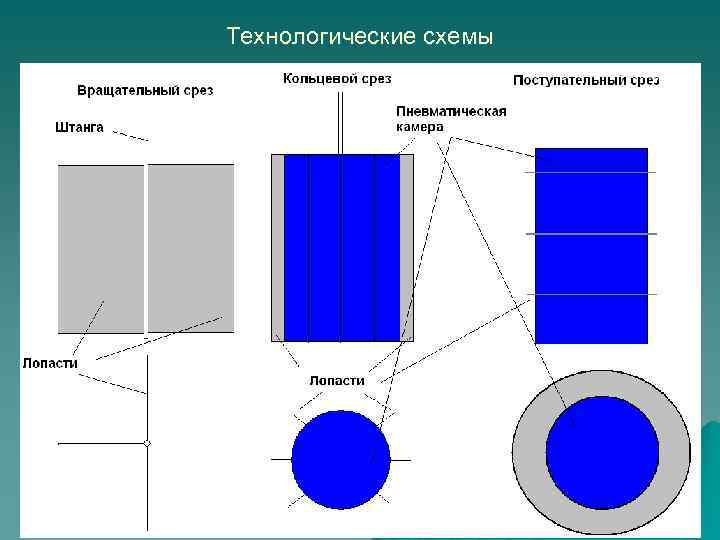 Технологические схемы

Вращательный срез

Кольцевой срез

Поступательный срез

Штанга

Пневматическая камера

Лопасти

Лопасти